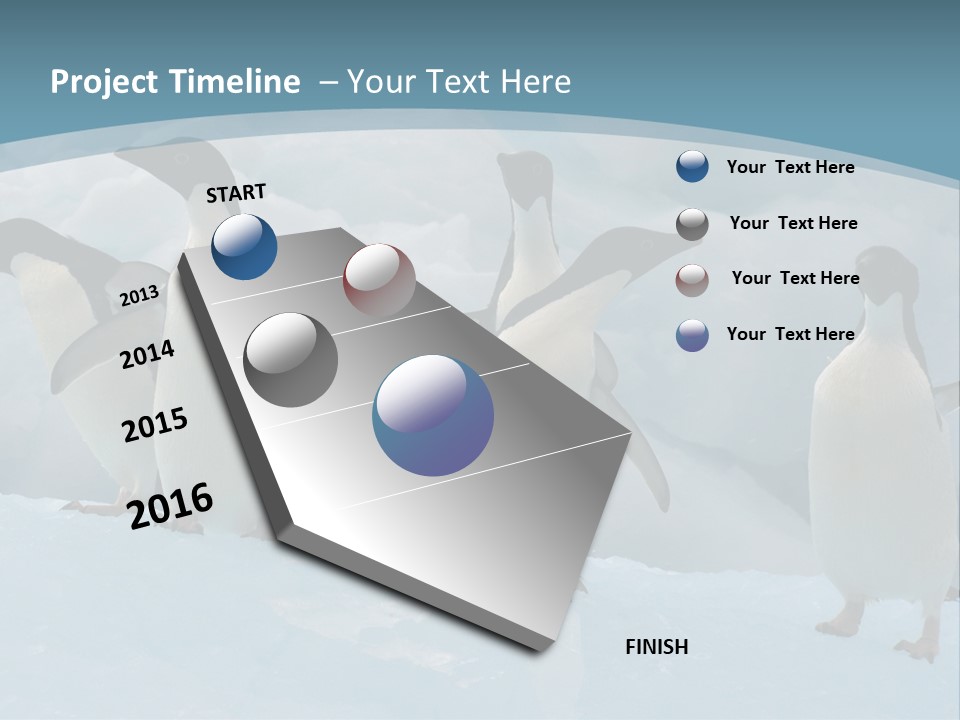 Project Timeline – Your Text Here

START

2013

2014

2015

2016

FINISH

Your Text Here

Your Text Here

Your Text Here

Your Text Here